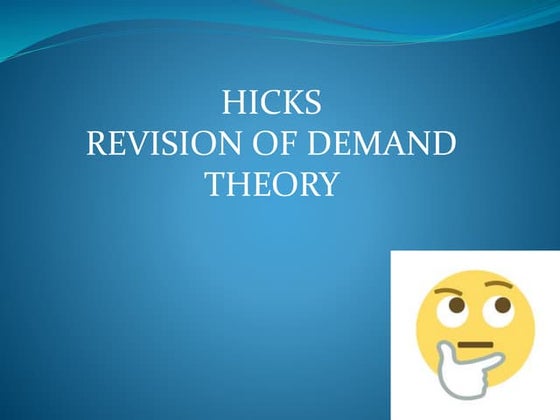 HICKS
REVISION OF DEMAND
THEORY